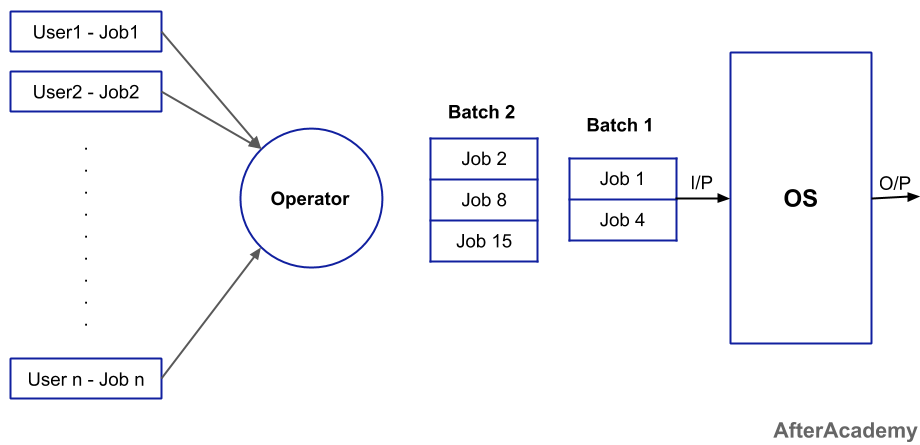 User1 - Job1

User2 - Job2

.
.
.
.
.
.
.
.
.

User n - Job n

Operator

Batch 2

Job 2

Job 8

Job 15

Batch 1

Job 1

Job 4

I/P

OS

O/P

AfterAcademy